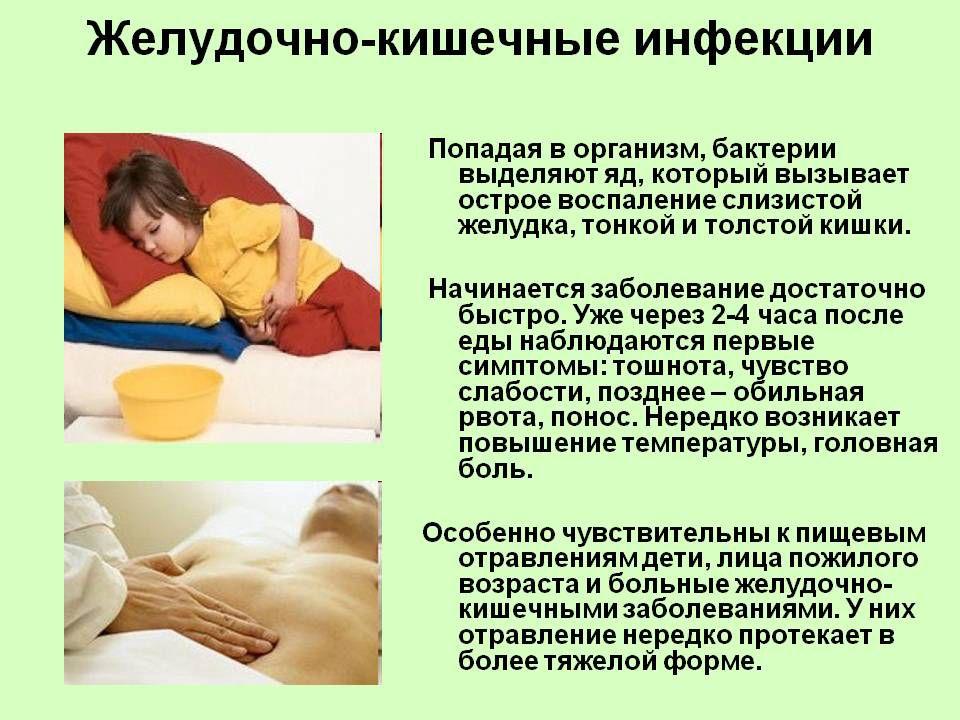 Желудочно-кишечные инфекции

Попадая в организм, бактерии выделяют яд, который вызывает острое воспаление слизистой желудка, тонкой и толстой кишки.

Начинается заболевание достаточно быстро. Уже через 2-4 часа после еды наблюдаются первые симптомы: тошнота, чувство слабости, позднее – обильная рвота, понос. Нередко возникает повышение температуры, головная боль.

Особенно чувствительны к пищевым отравлениям дети, лица пожилого возраста и больные желудочно-кишечными заболеваниями. У них отравление нередко протекает в более тяжелой форме.